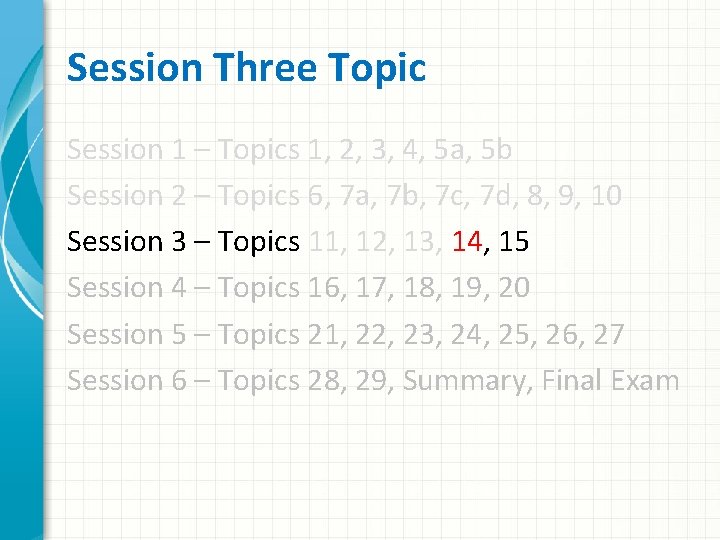 Session Three Topic

Session 1 – Topics 1, 2, 3, 4, 5a, 5b
Session 2 – Topics 6, 7a, 7b, 7c, 7d, 8, 9, 10
Session 3 – Topics 11, 12, 13, 14, 15
Session 4 – Topics 16, 17, 18, 19, 20
Session 5 – Topics 21, 22, 23, 24, 25, 26, 27
Session 6 – Topics 28, 29, Summary, Final Exam